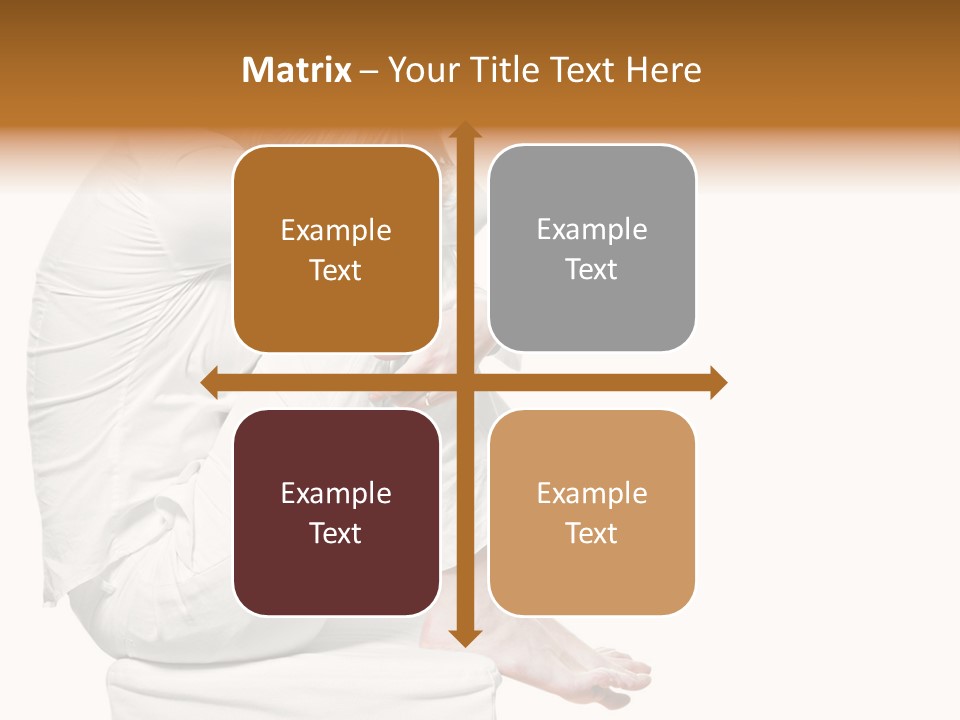 Matrix – Your Title Text Here

Example Text

Example Text

Example Text

Example Text